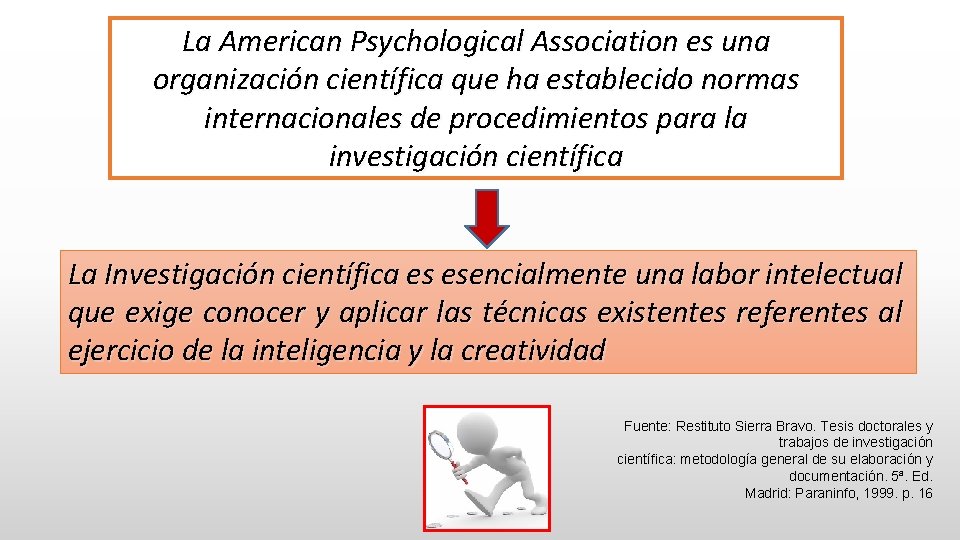 La American Psychological Association es una organización científica que ha establecido normas internacionales de procedimientos para la investigación científica

La Investigación científica es esencialmente una labor intelectual que exige conocer y aplicar las técnicas existentes referentes al ejercicio de la inteligencia y la creatividad

Fuente: Restituto Sierra Bravo. Tesis doctorales y trabajos de investigación científica: metodología general de su elaboración y documentación. 5ª. Ed. Madrid: Paraninfo, 1999. p. 16